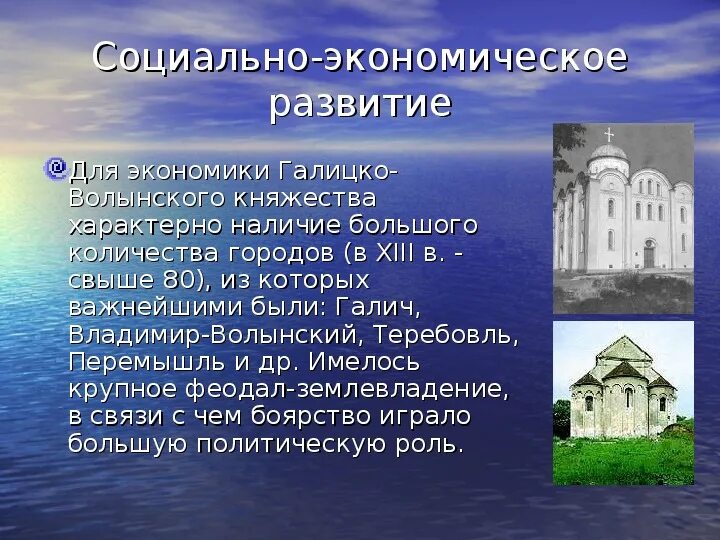 Социально-экономическое развитие

Для экономики Галицко-Волынского княжества характерно наличие большого количества городов (в XIII в. - свыше 80), из которых важнейшими были: Галич, Владимир-Волынский, Теребовль, Перемышль и др. Имелось крупное феодал-землевладение, в связи с чем боярство играло большую политическую роль.